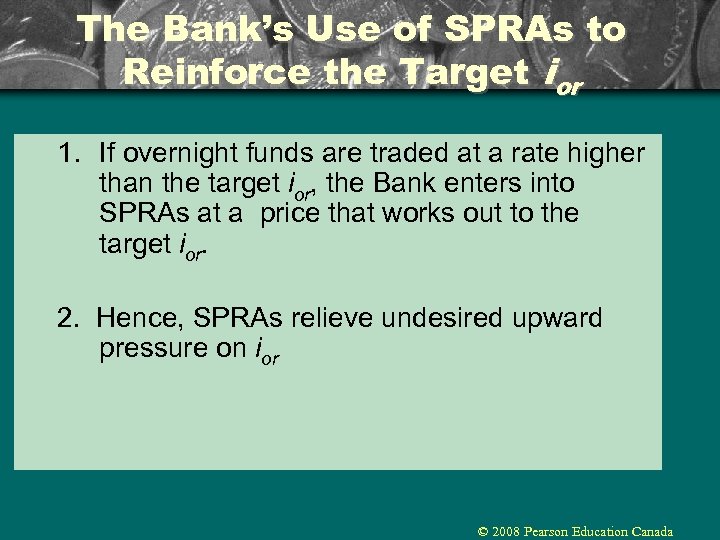 The Bank's Use of SPRAs to Reinforce the Target $i_{or}$

1. If overnight funds are traded at a rate higher than the target $i_{or}$, the Bank enters into SPRAs at a price that works out to the target $i_{or}$.

2. Hence, SPRAs relieve undesired upward pressure on $i_{or}$

© 2008 Pearson Education Canada